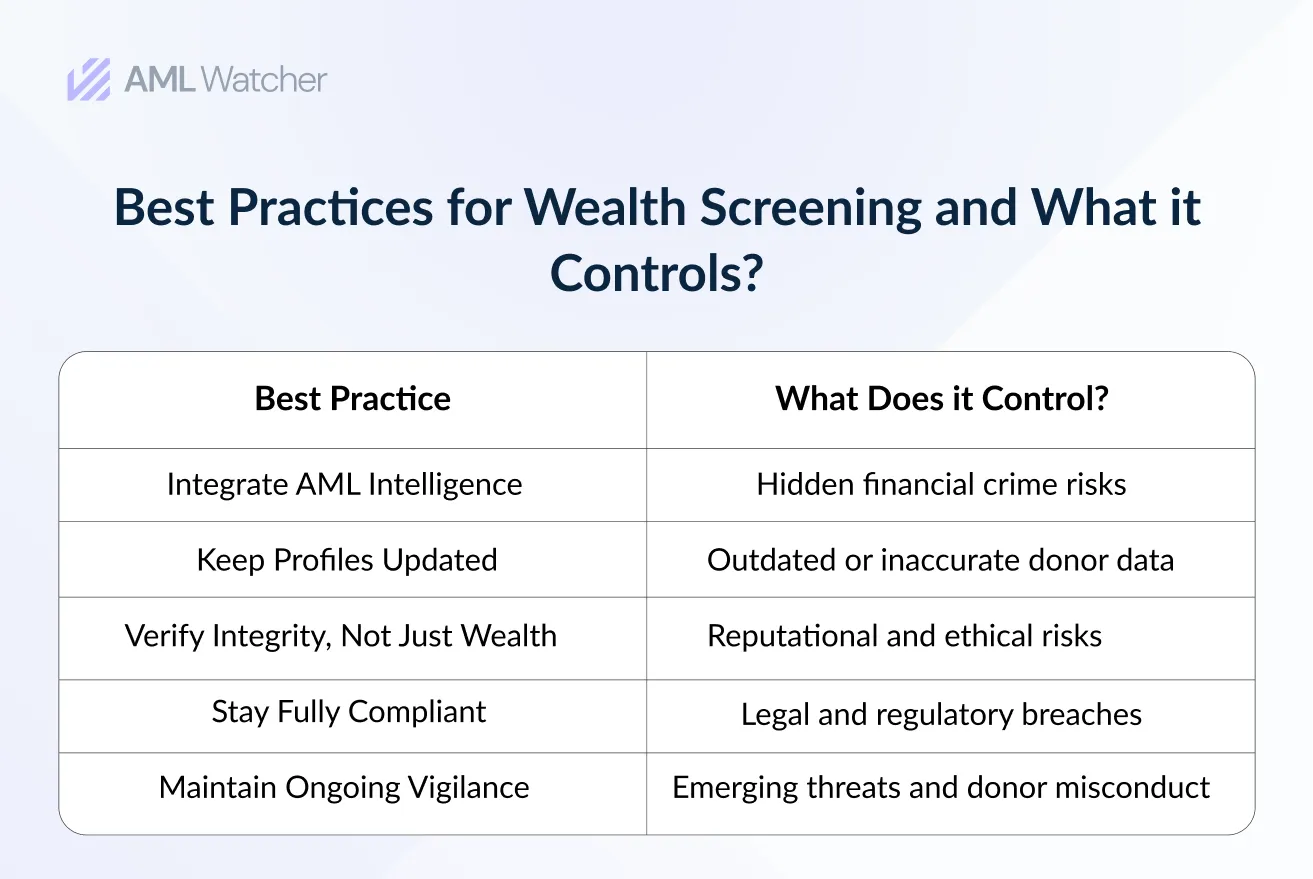 AML Watcher

Best Practices for Wealth Screening and What it Controls?

| Best Practice | What Does it Control? |
|---|---|
| Integrate AML Intelligence | Hidden financial crime risks |
| Keep Profiles Updated | Outdated or inaccurate donor data |
| Verify Integrity, Not Just Wealth | Reputational and ethical risks |
| Stay Fully Compliant | Legal and regulatory breaches |
| Maintain Ongoing Vigilance | Emerging threats and donor misconduct |